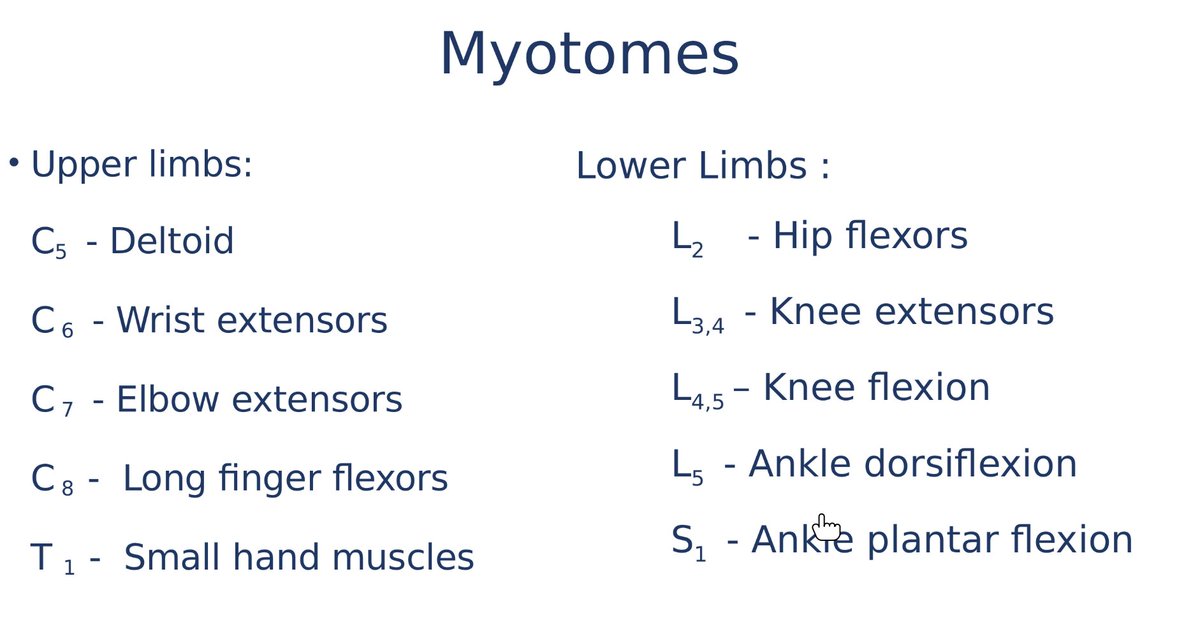 Myotomes

• Upper limbs:

$C_5$ - Deltoid

$C_6$ - Wrist extensors

$C_7$ - Elbow extensors

$C_8$ - Long finger flexors

$T_1$ - Small hand muscles

Lower Limbs :

$L_2$ - Hip flexors

$L_{3,4}$ - Knee extensors

$L_{4,5}$ – Knee flexion

$L_5$ - Ankle dorsiflexion

$S_1$ - Ankle plantar flexion